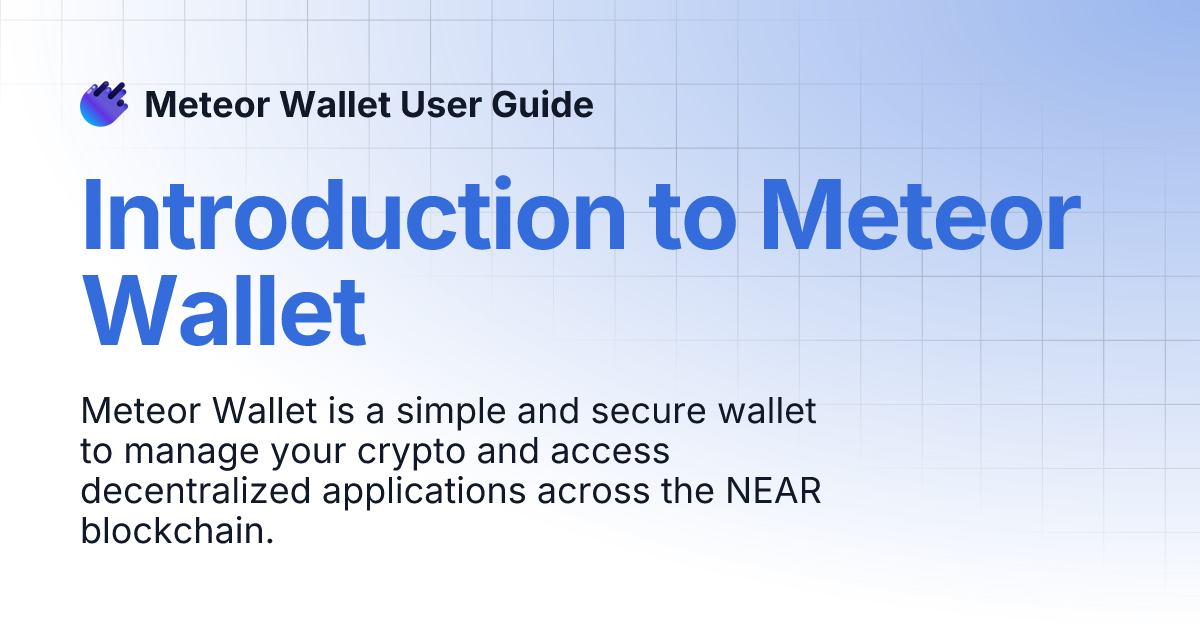 Meteor Wallet User Guide

Introduction to Meteor Wallet

Meteor Wallet is a simple and secure wallet to manage your crypto and access decentralized applications across the NEAR blockchain.